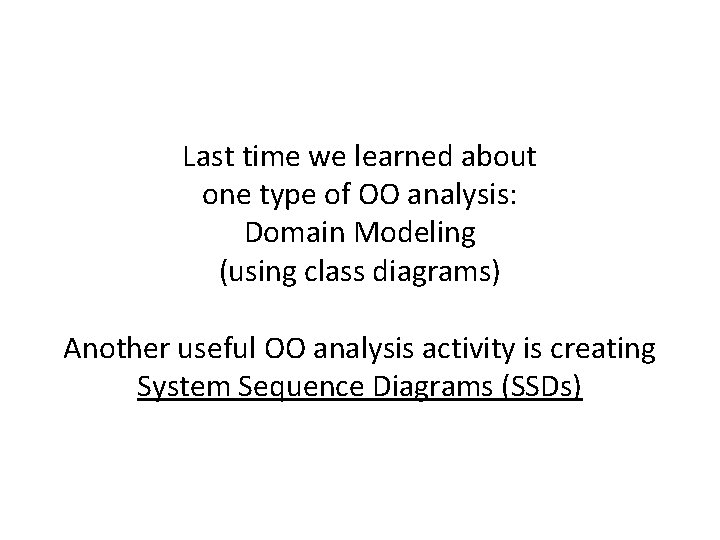 Last time we learned about
one type of OO analysis:
Domain Modeling
(using class diagrams)

Another useful OO analysis activity is creating
System Sequence Diagrams (SSDs)